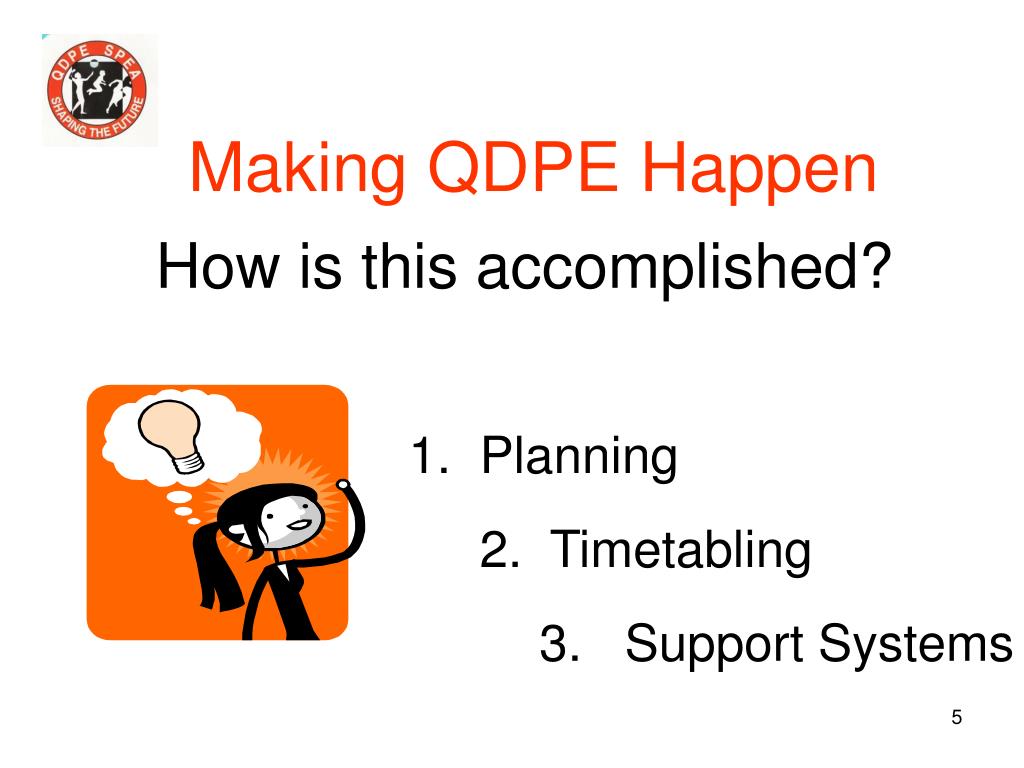 QDPE SPEA
SHAPING THE FUTURE

Making QDPE Happen

How is this accomplished?

1. Planning

2. Timetabling

3. Support Systems

5